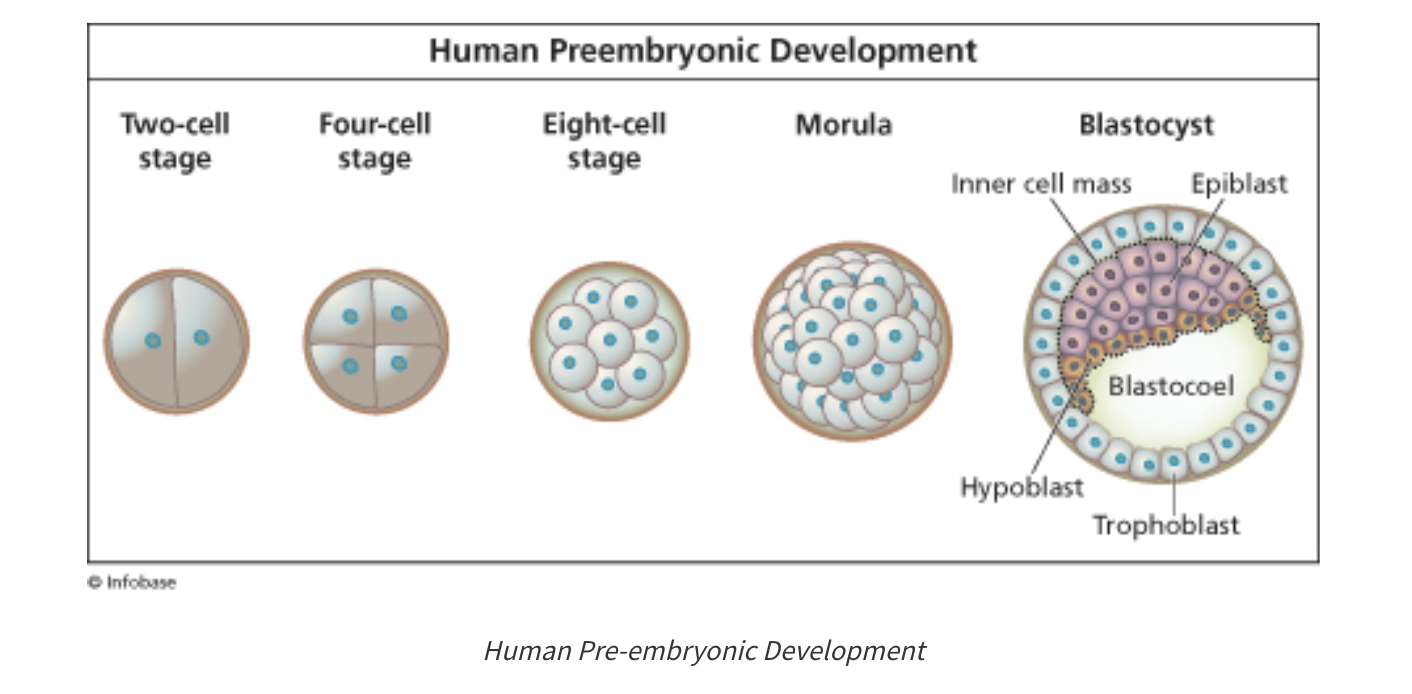 Human Preembryonic Development

Two-cell stage

Four-cell stage

Eight-cell stage

Morula

Blastocyst

Inner cell mass

Epiblast

Blastocoel

Hypoblast

Trophoblast

© Infobase

Human Pre-embryonic Development